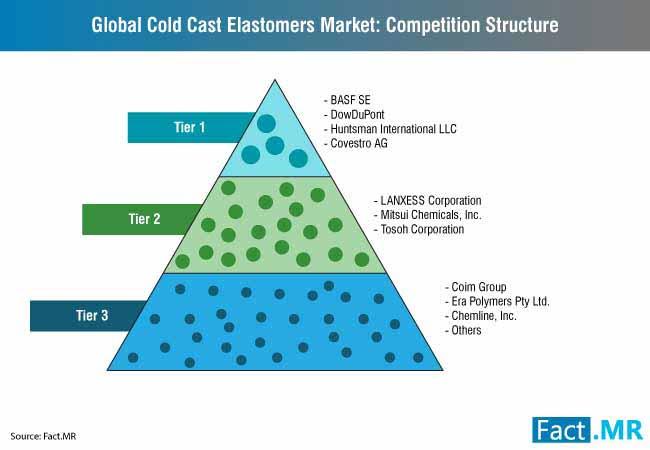 Global Cold Cast Elastomers Market: Competition Structure

Tier 1

- BASF SE
- DowDuPont
- Huntsman International LLC
- Covestro AG

Tier 2

- LANXESS Corporation
- Mitsui Chemicals, Inc.
- Tosoh Corporation

Tier 3

- Coim Group
- Era Polymers Pty Ltd.
- Chemline, Inc.
- Others

Source: Fact.MR

Fact.MR